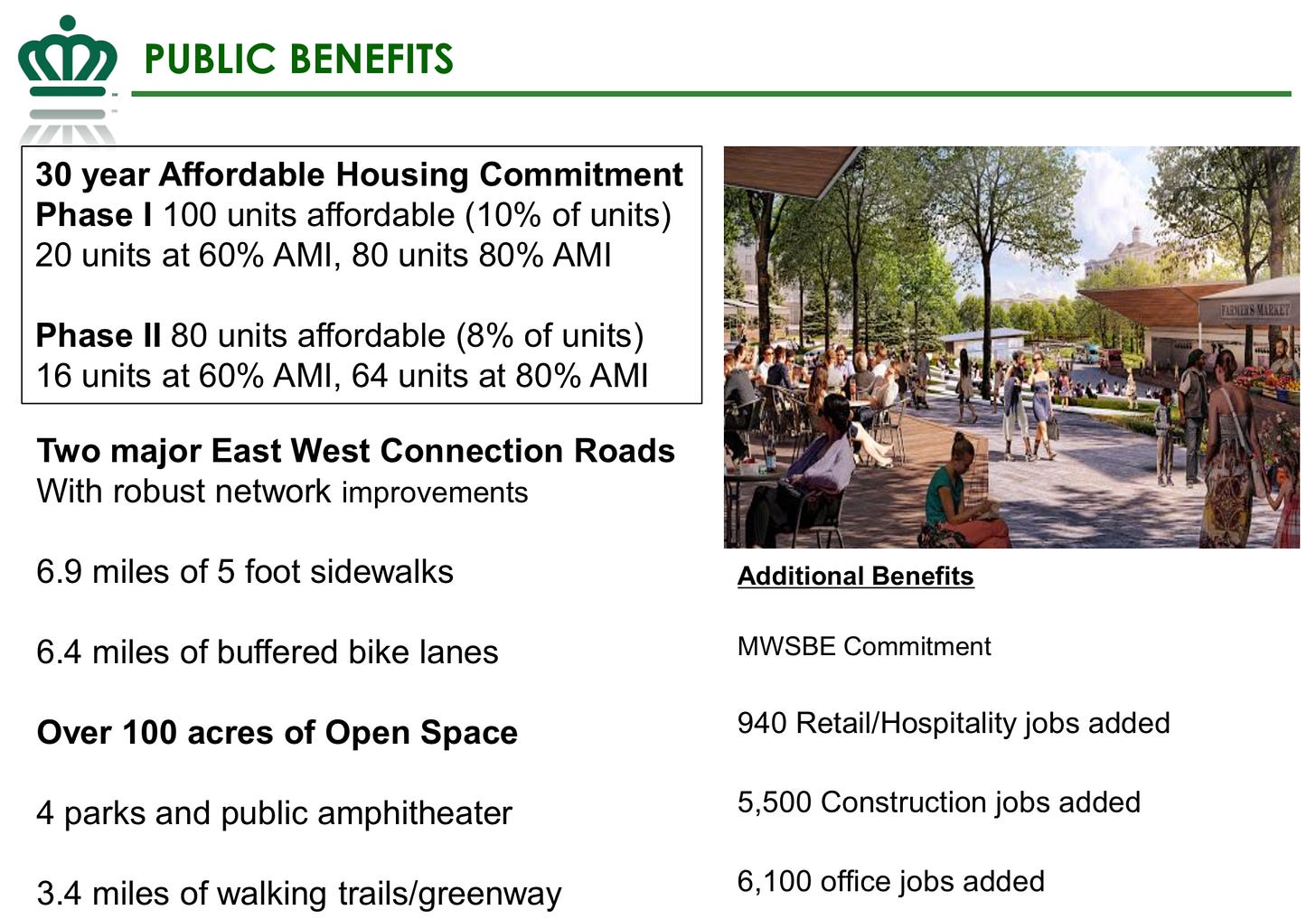 PUBLIC BENEFITS

30 year Affordable Housing Commitment
Phase I 100 units affordable (10% of units)
20 units at 60% AMI, 80 units 80% AMI

Phase II 80 units affordable (8% of units)
16 units at 60% AMI, 64 units at 80% AMI

Two major East West Connection Roads
With robust network improvements

6.9 miles of 5 foot sidewalks

6.4 miles of buffered bike lanes

Over 100 acres of Open Space

4 parks and public amphitheater

3.4 miles of walking trails/greenway

FARMERS MARKET

Additional Benefits

MWSBE Commitment

940 Retail/Hospitality jobs added

5,500 Construction jobs added

6,100 office jobs added